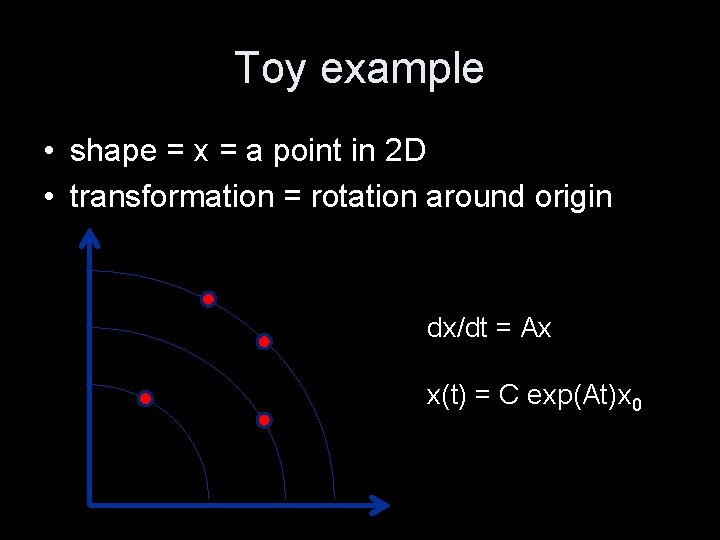 Toy example

• shape = x = a point in 2D
• transformation = rotation around origin

$dx/dt = Ax$

$x(t) = C \exp(At)x_0$